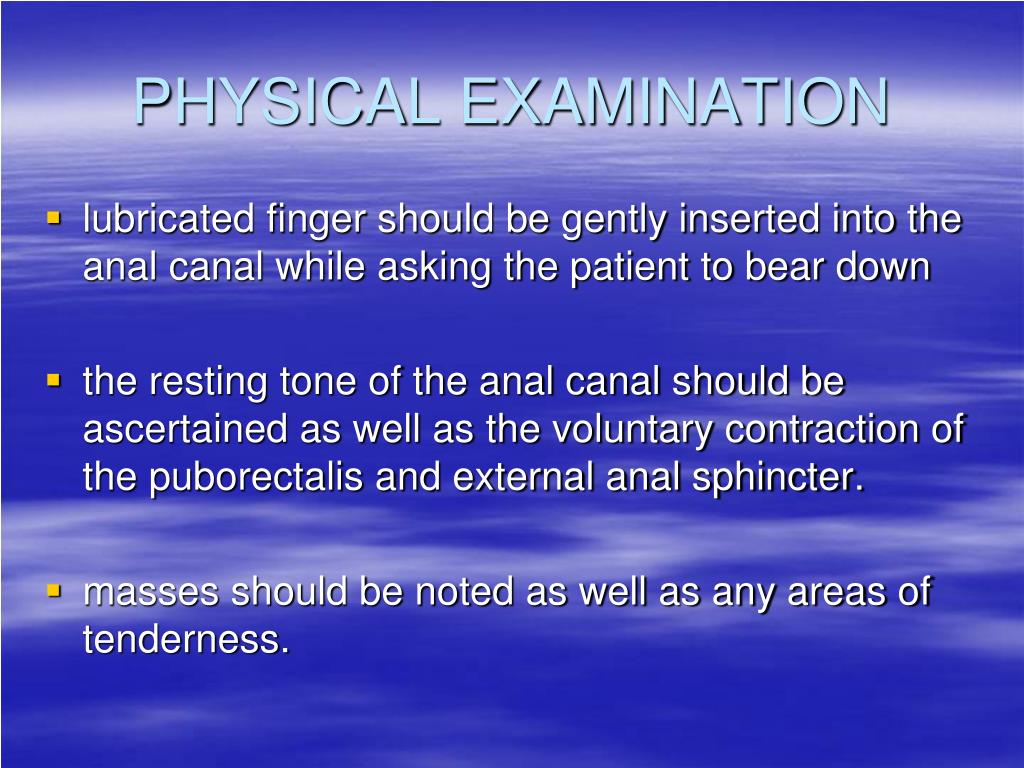 PHYSICAL EXAMINATION

▪ lubricated finger should be gently inserted into the anal canal while asking the patient to bear down

▪ the resting tone of the anal canal should be ascertained as well as the voluntary contraction of the puborectalis and external anal sphincter.

▪ masses should be noted as well as any areas of tenderness.